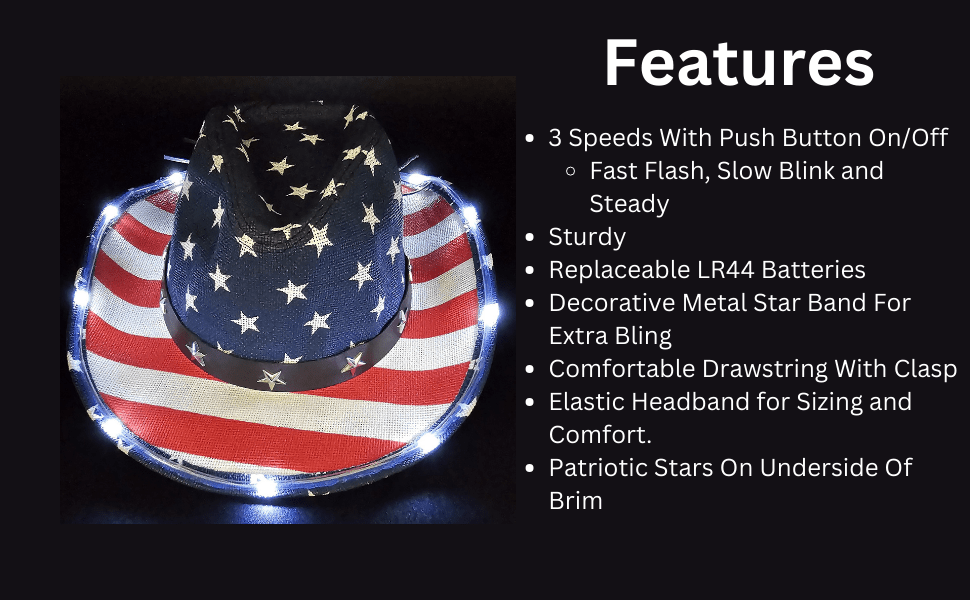 Features

- 3 Speeds With Push Button On/Off
  - Fast Flash, Slow Blink and Steady
- Sturdy
- Replaceable LR44 Batteries
- Decorative Metal Star Band For Extra Bling
- Comfortable Drawstring With Clasp
- Elastic Headband for Sizing and Comfort.
- Patriotic Stars On Underside Of Brim